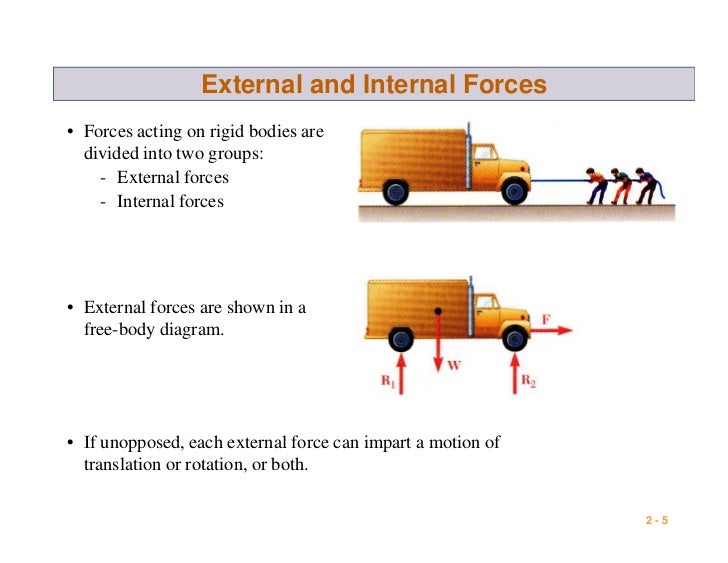 External and Internal Forces

• Forces acting on rigid bodies are divided into two groups:
- External forces
- Internal forces

• External forces are shown in a free-body diagram.

F

W

$R_1$

$R_2$

• If unopposed, each external force can impart a motion of translation or rotation, or both.

2 - 5